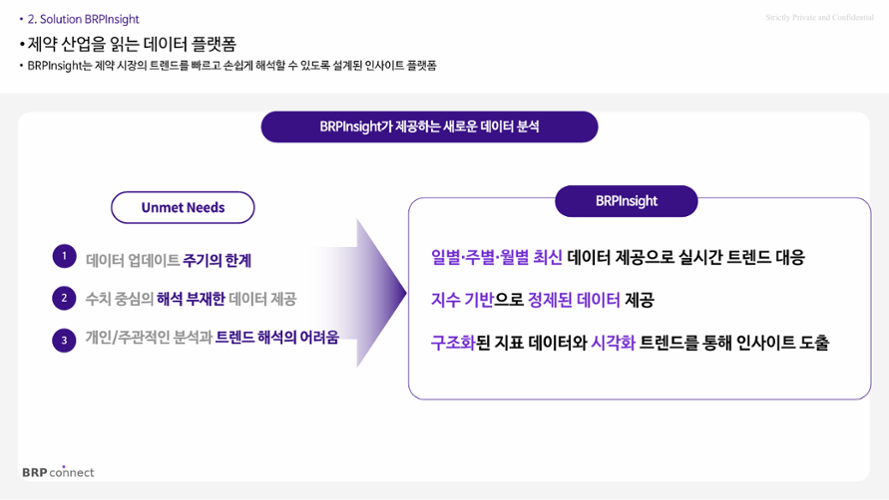 • 2. Solution BRPInsight

Strictly Private and Confidential

• 제약 산업을 읽는 데이터 플랫폼

• BRPInsight는 제약 시장의 트렌드를 빠르고 손쉽게 해석할 수 있도록 설계된 인사이트 플랫폼

BRPInsight가 제공하는 새로운 데이터 분석

Unmet Needs

1 데이터 업데이트 주기의 한계

2 수치 중심의 해석 부재한 데이터 제공

3 개인/주관적인 분석과 트렌드 해석의 어려움

BRPInsight

일별·주별·월별 최신 데이터 제공으로 실시간 트렌드 대응

지수 기반으로 정제된 데이터 제공

구조화된 지표 데이터와 시각화 트렌드를 통해 인사이트 도출

BRP connect